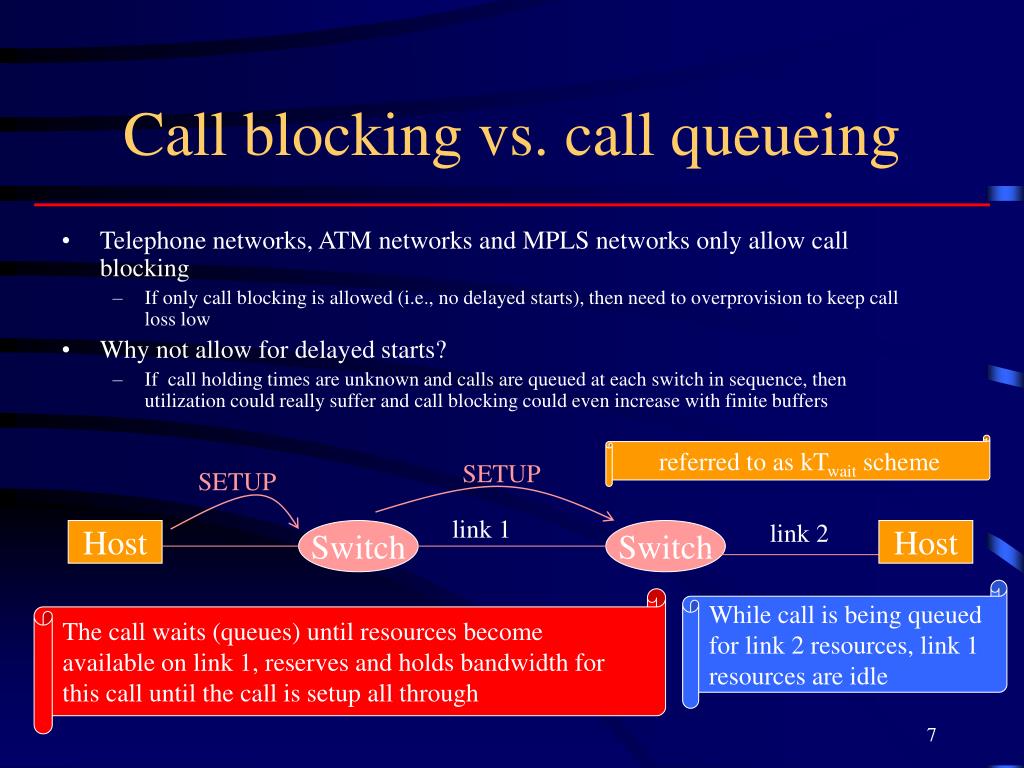 Call blocking vs. call queueing

• Telephone networks, ATM networks and MPLS networks only allow call blocking
– If only call blocking is allowed (i.e., no delayed starts), then need to overprovision to keep call loss low

• Why not allow for delayed starts?
– If call holding times are unknown and calls are queued at each switch in sequence, then utilization could really suffer and call blocking could even increase with finite buffers

referred to as $kT_{wait}$ scheme

SETUP

SETUP

Host

Switch

link 1

Switch

link 2

Host

The call waits (queues) until resources become available on link 1, reserves and holds bandwidth for this call until the call is setup all through

While call is being queued for link 2 resources, link 1 resources are idle

7